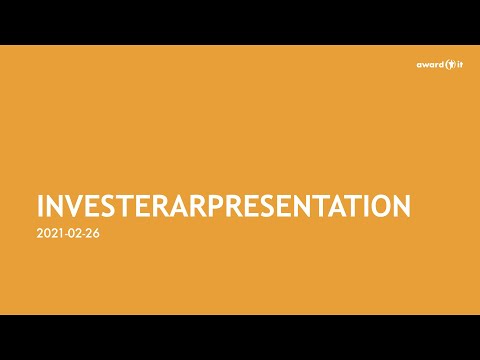 award it

INVESTERARPRESENTATION
2021-02-26